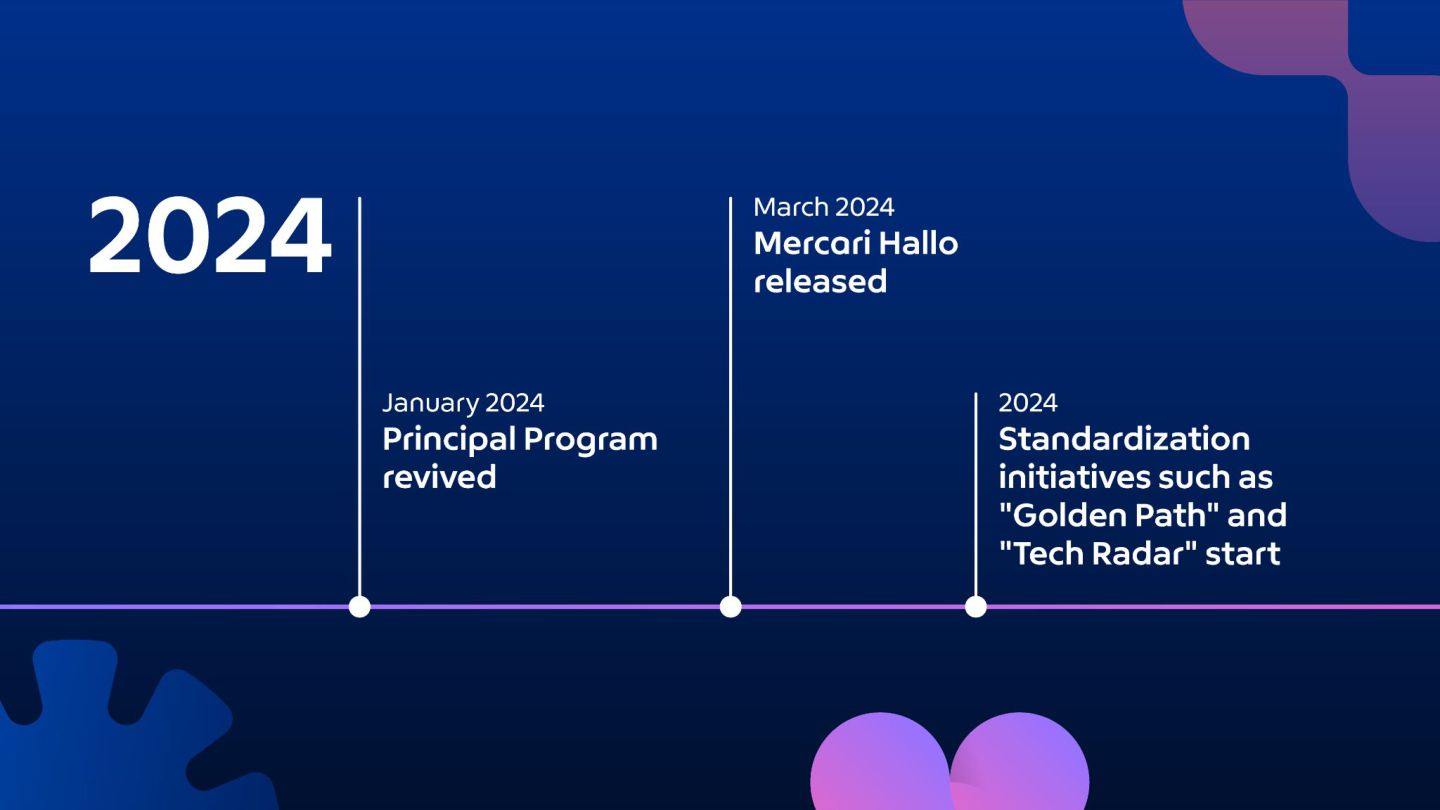 2024

January 2024
Principal Program revived

March 2024
Mercari Hallo released

2024
Standardization initiatives such as "Golden Path" and "Tech Radar" start